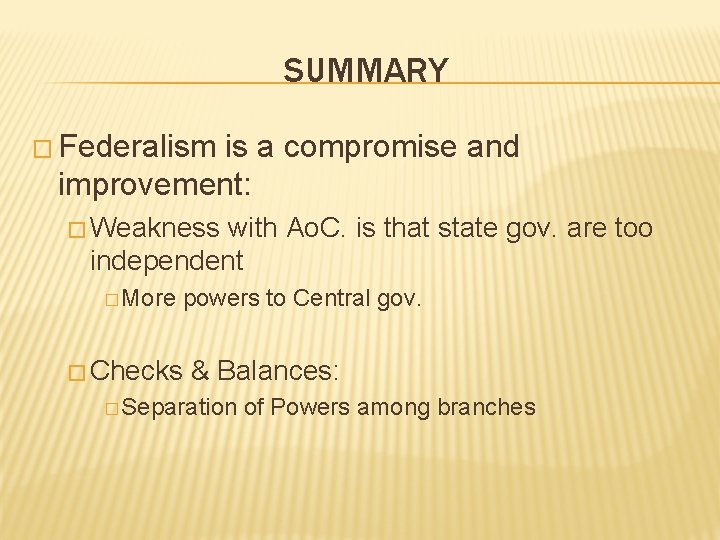 SUMMARY

□ Federalism is a compromise and improvement:

□ Weakness with AoC. is that state gov. are too independent

□ More powers to Central gov.

□ Checks & Balances:

□ Separation of Powers among branches